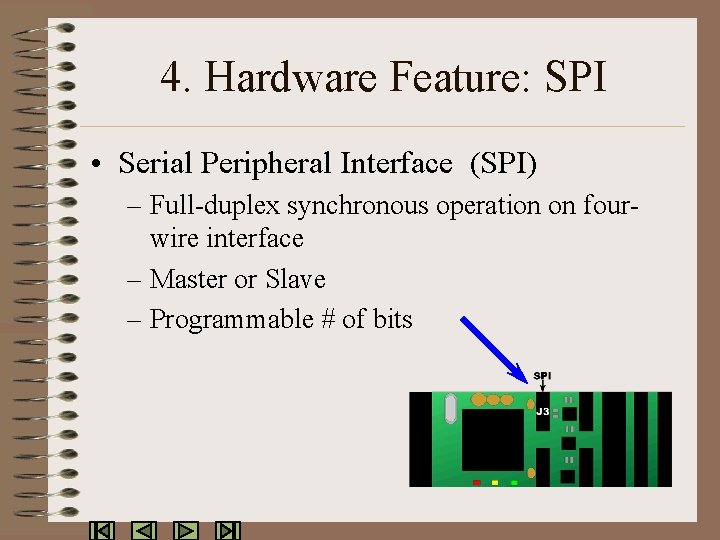 4. Hardware Feature: SPI

• Serial Peripheral Interface (SPI)

– Full-duplex synchronous operation on four-wire interface

– Master or Slave

– Programmable # of bits

SPI

J3